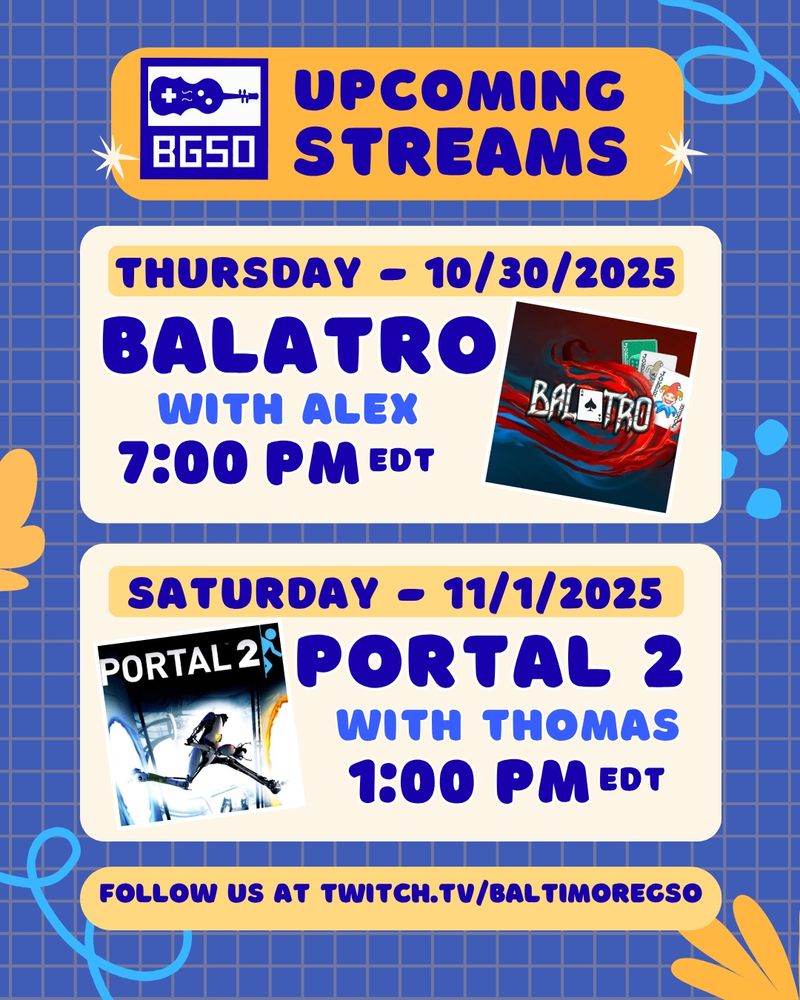 BGSO

UPCOMING STREAMS

THURSDAY - 10/30/2025

BALATRO

WITH ALEX

7:00 PM EDT

BALATRO

SATURDAY - 11/1/2025

PORTAL 2

PORTAL 2

WITH THOMAS

1:00 PM EDT

FOLLOW US AT TWITCH.TV/BALTIMOREGSO